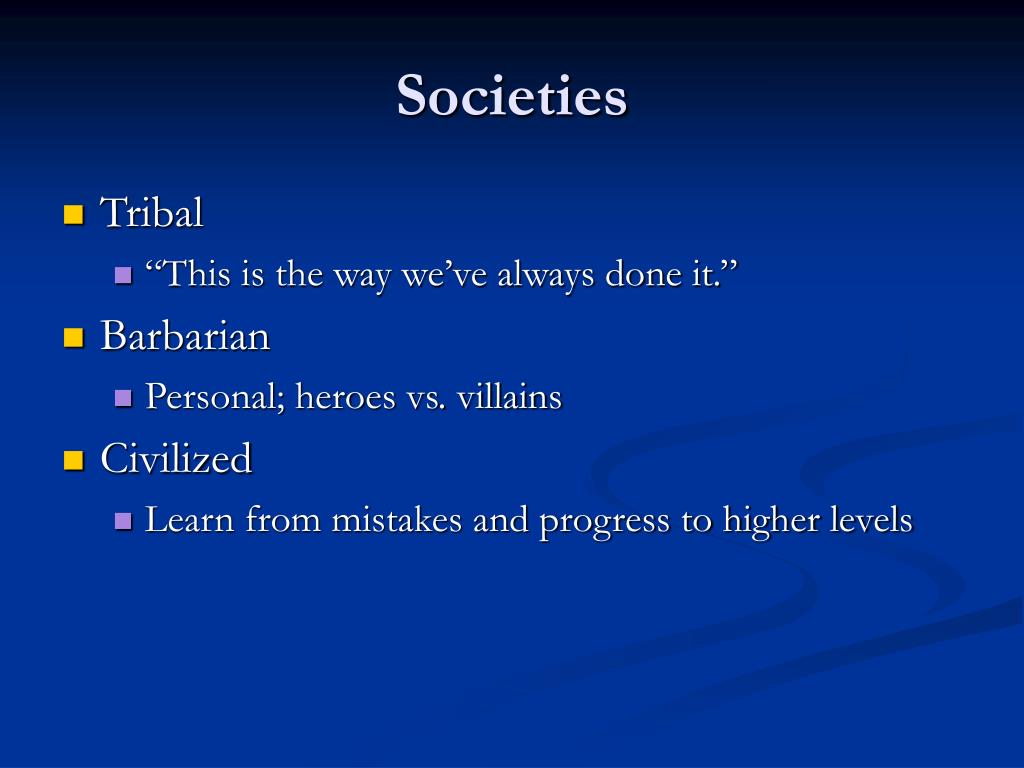 Societies

Tribal
“This is the way we’ve always done it.”

Barbarian
Personal; heroes vs. villains

Civilized
Learn from mistakes and progress to higher levels